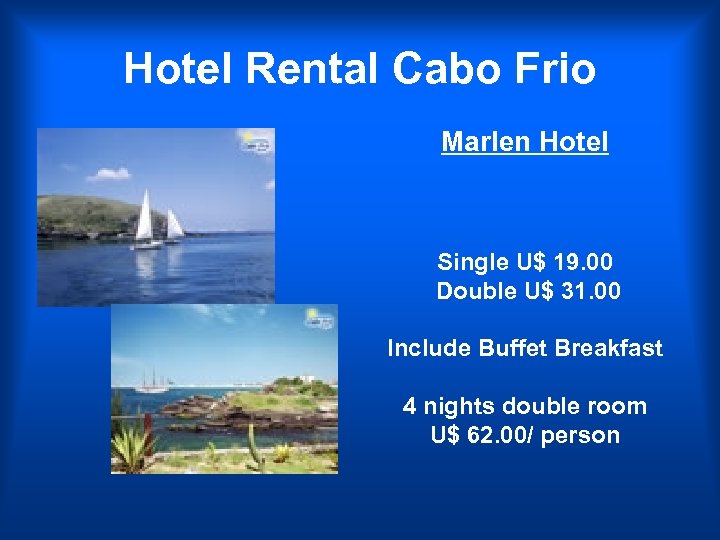 Hotel Rental Cabo Frio

Marlen Hotel

Single U$ 19.00
Double U$ 31.00

Include Buffet Breakfast

4 nights double room
U$ 62.00/ person